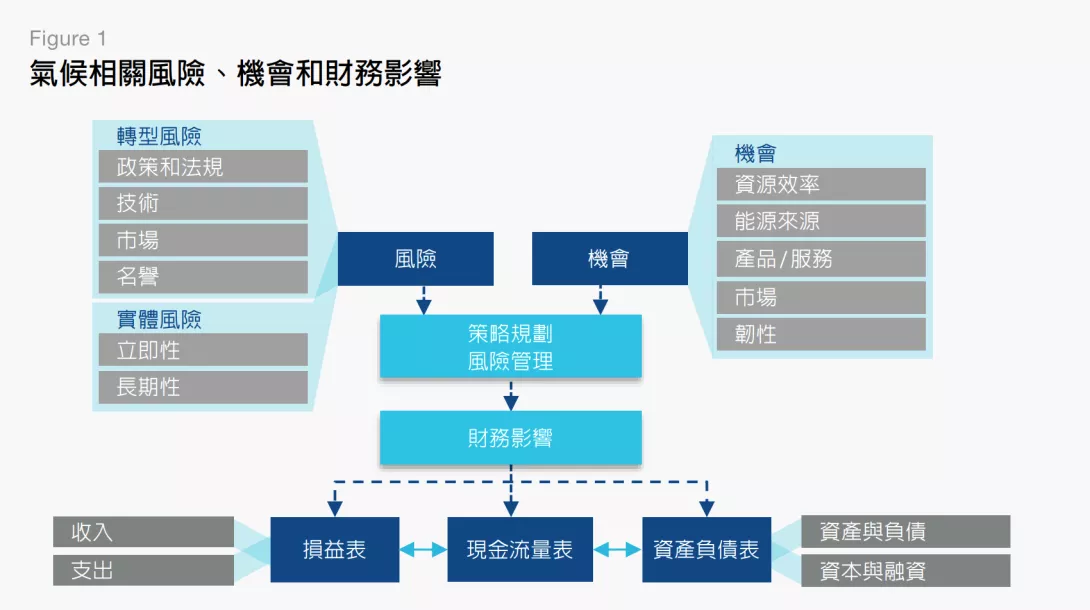 Figure 1
氣候相關風險、機會和財務影響

轉型風險
政策和法規
技術
市場
名譽

實體風險
立即性
長期性

風險

機會

機會
資源效率
能源來源
產品/服務
市場
韌性

策略規劃
風險管理

財務影響

收入
支出

損益表

現金流量表

資產負債表

資產與負債
資本與融資